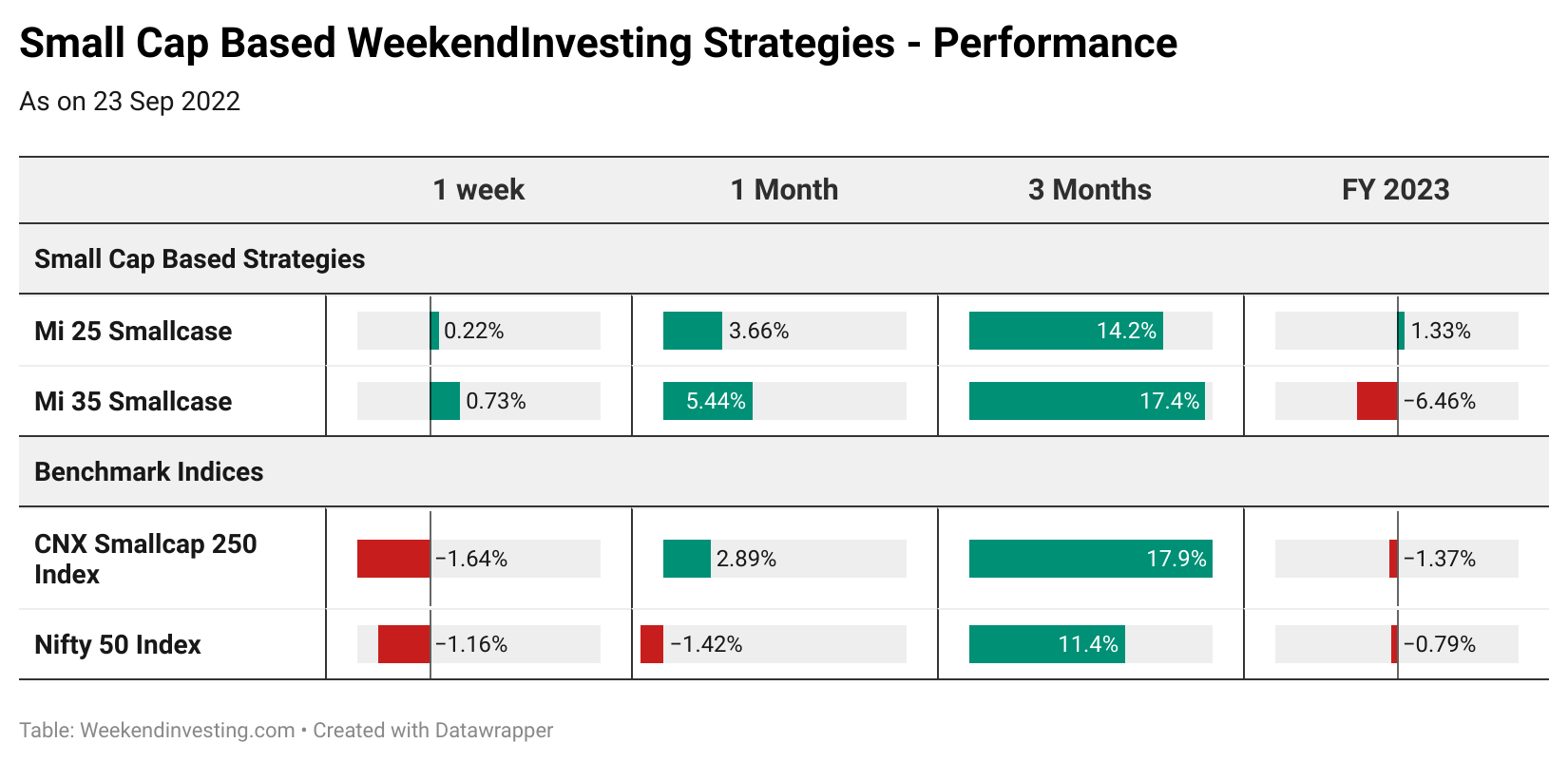 Small Cap Based WeekendInvesting Strategies - Performance

As on 23 Sep 2022

| | 1 week | 1 Month | 3 Months | FY 2023 |
|---|---|---|---|---|
| Small Cap Based Strategies | | | | |
| Mi 25 Smallcase | 0.22% | 3.66% | 14.2% | 1.33% |
| Mi 35 Smallcase | 0.73% | 5.44% | 17.4% | −6.46% |
| Benchmark Indices | | | | |
| CNX Smallcap 250 Index | −1.64% | 2.89% | 17.9% | −1.37% |
| Nifty 50 Index | −1.16% | −1.42% | 11.4% | −0.79% |

Table: Weekendinvesting.com • Created with Datawrapper